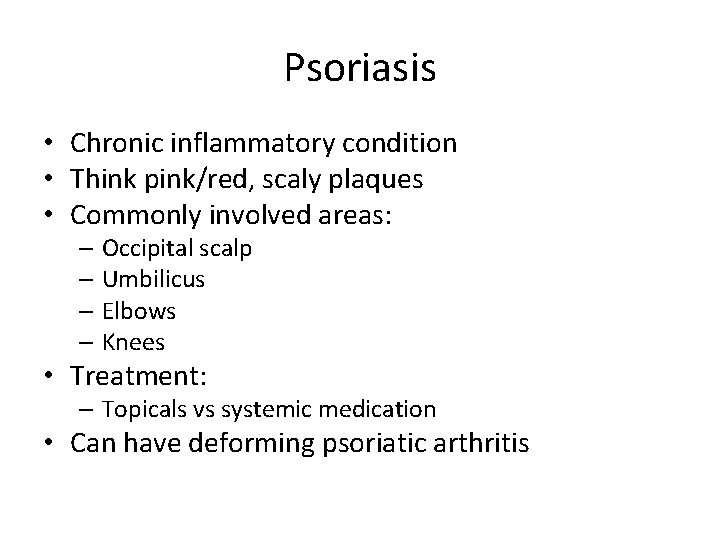 Psoriasis

• Chronic inflammatory condition
• Think pink/red, scaly plaques
• Commonly involved areas:
– Occipital scalp
– Umbilicus
– Elbows
– Knees
• Treatment:
– Topicals vs systemic medication
• Can have deforming psoriatic arthritis